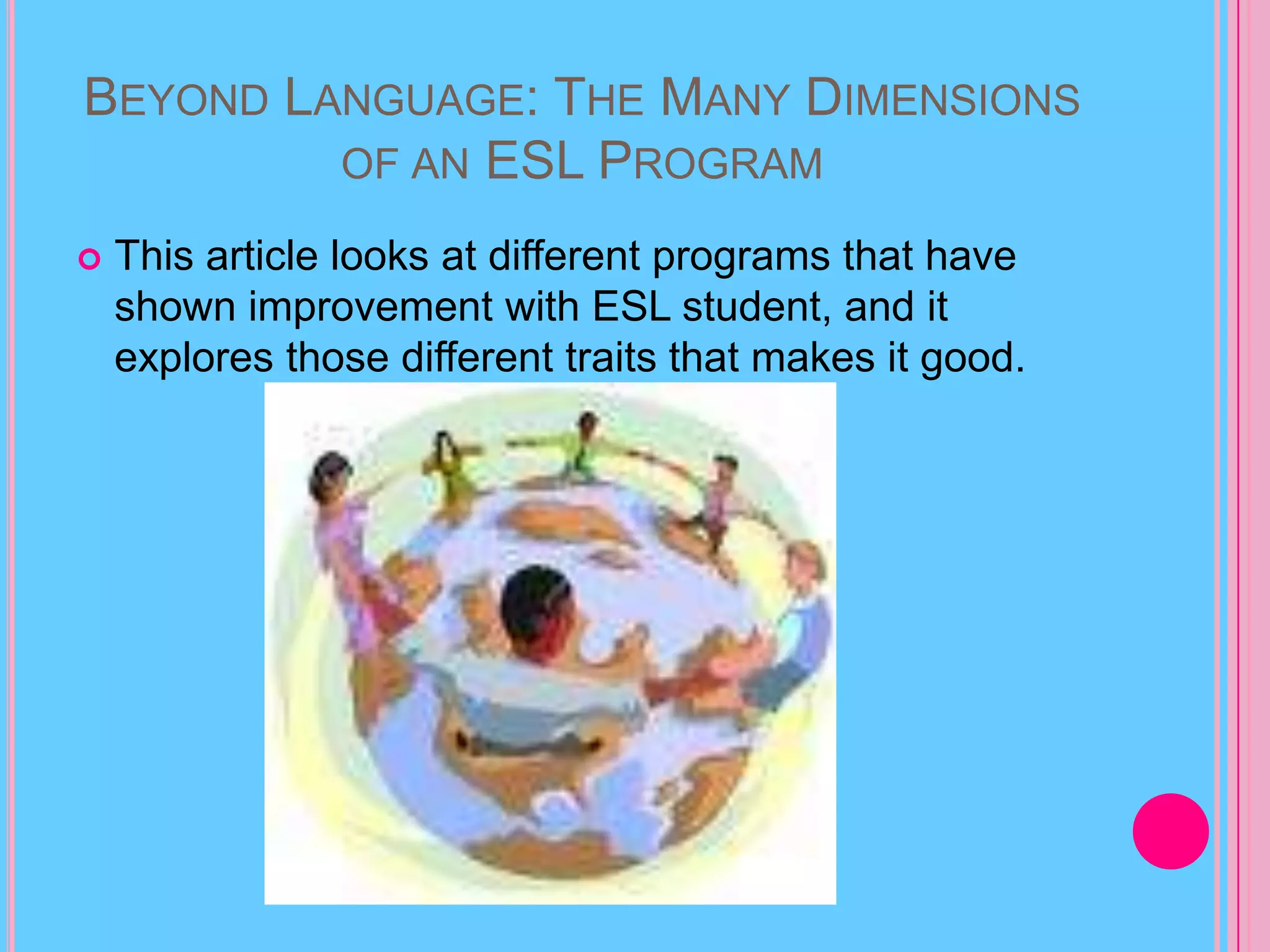 BEYOND LANGUAGE: THE MANY DIMENSIONS OF AN ESL PROGRAM

This article looks at different programs that have shown improvement with ESL student, and it explores those different traits that makes it good.